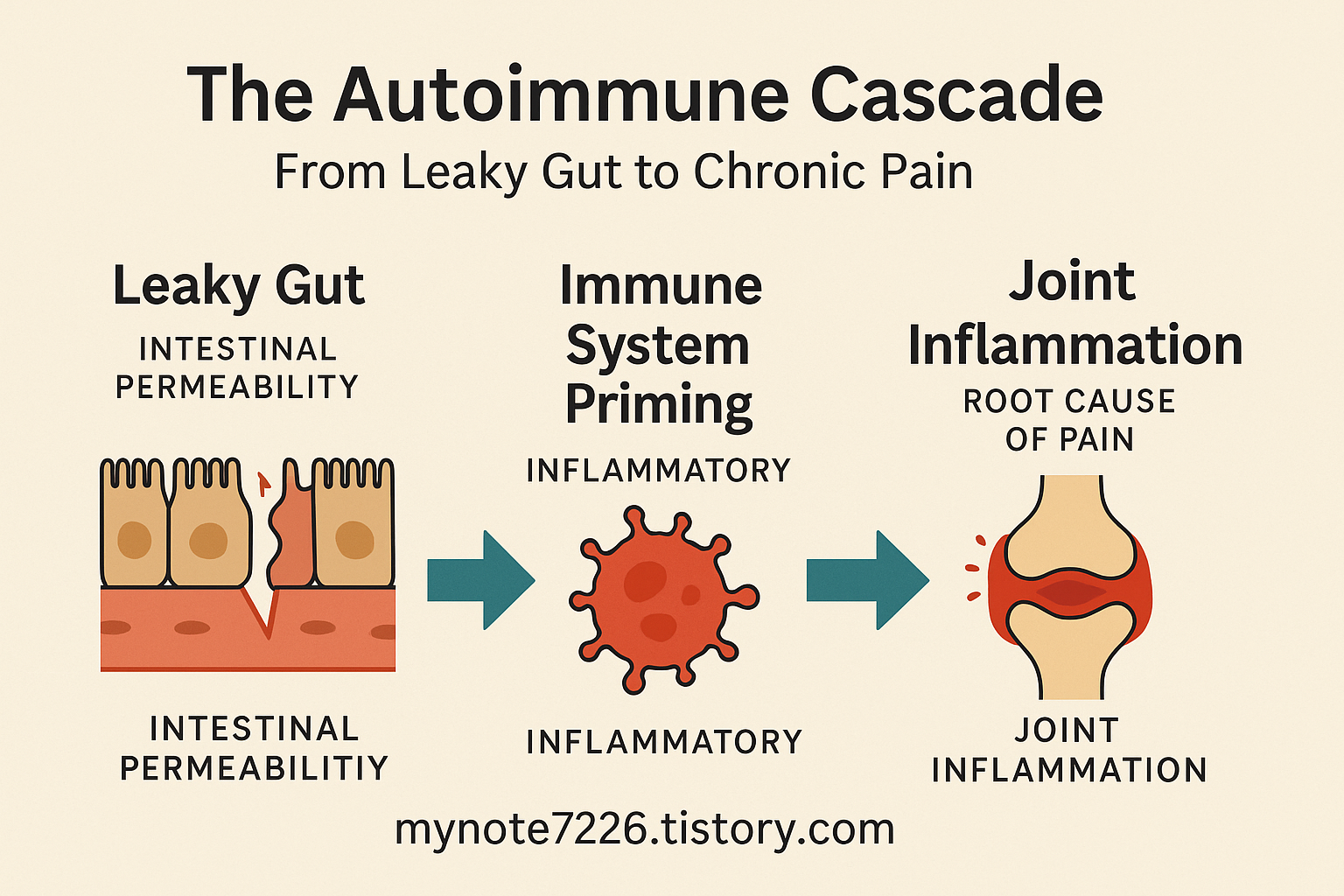 The Autoimmune Cascade

From Leaky Gut to Chronic Pain

Leaky Gut

INTESTINAL PERMEABILITY

INTESTINAL PERMEABILITIY

Immune System Priming

INFLAMMATORY

INFLAMMATORY

Joint Inflammation

ROOT CAUSE OF PAIN

JOINT INFLAMMATION

mynote7226.tistory.com